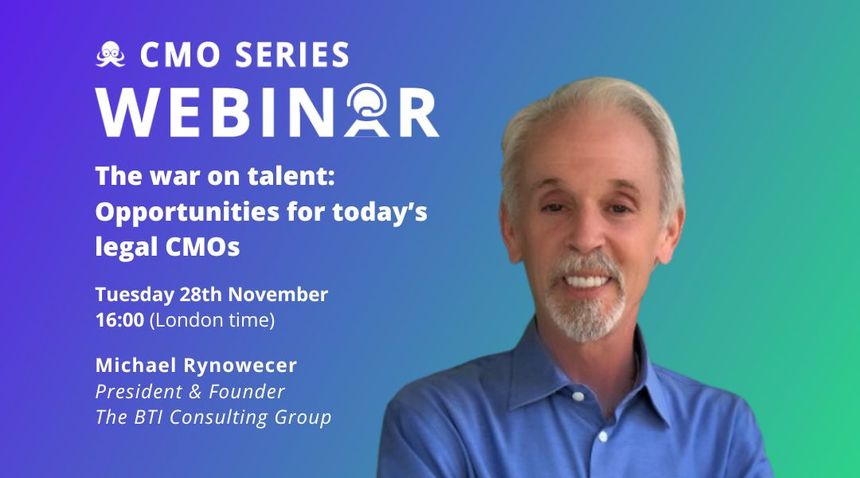 CMO SERIES
WEBINAR

The war on talent: Opportunities for today's legal CMOs

Tuesday 28th November
16:00 (London time)

Michael Rynowecer
President & Founder
The BTI Consulting Group